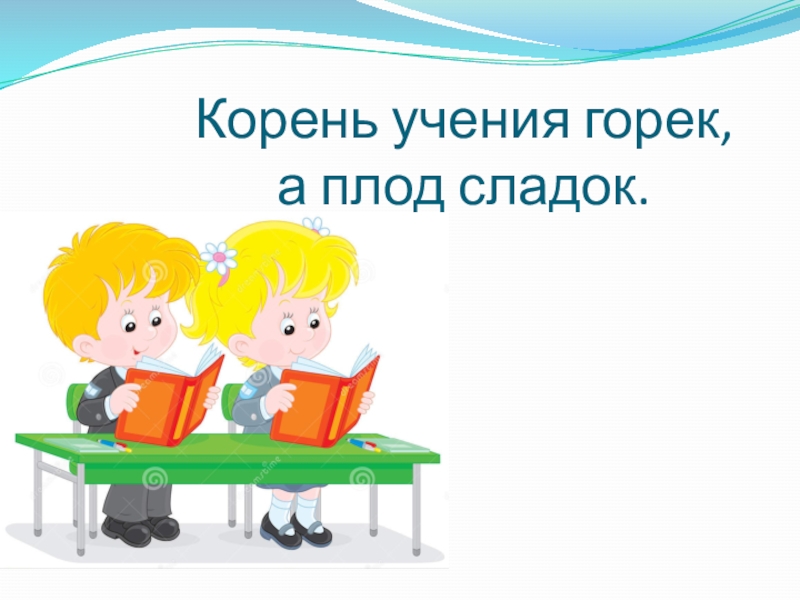 Корень учения горек,
а плод сладок.